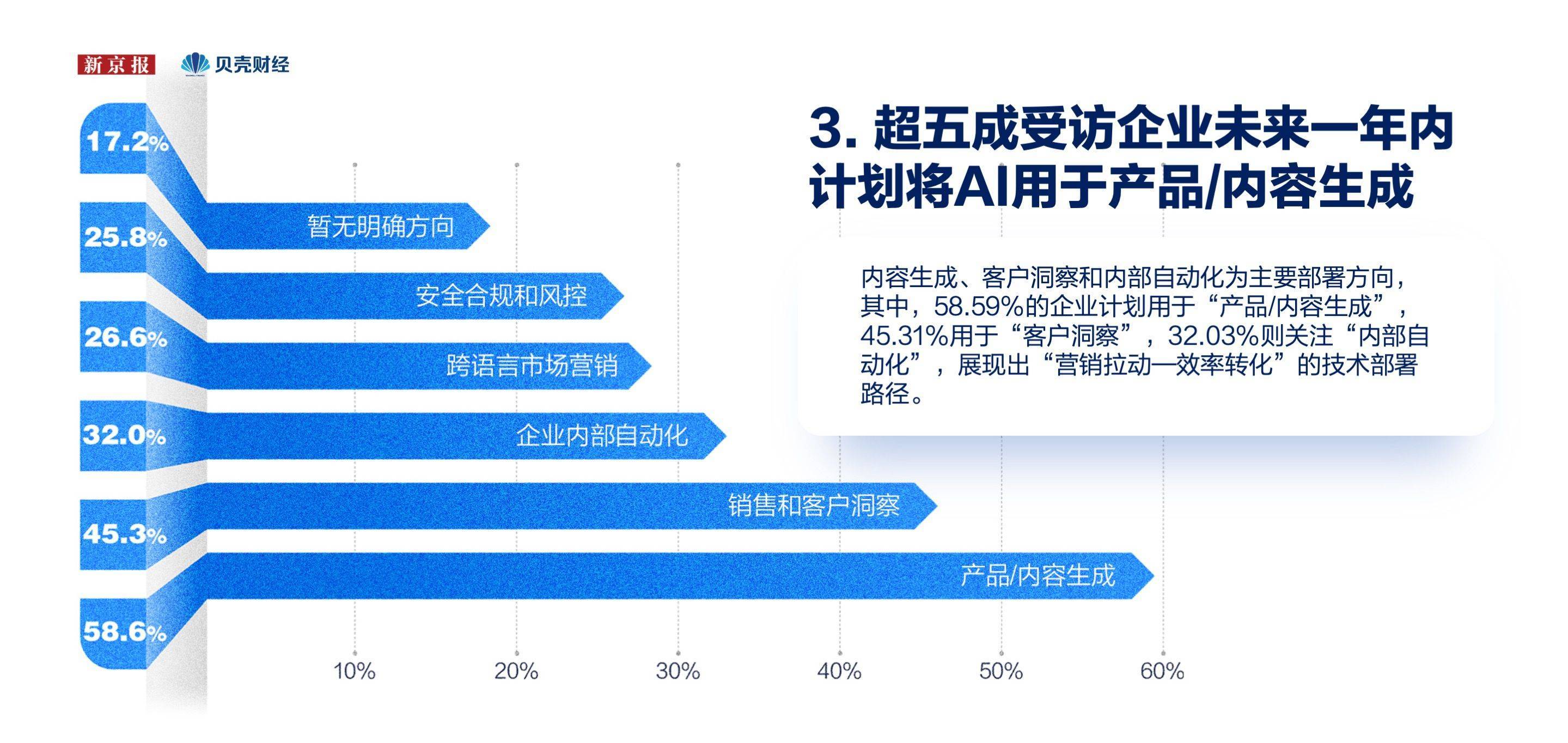 新京报 贝壳财经

3. 超五成受访企业未来一年内计划将AI用于产品/内容生成

内容生成、客户洞察和内部自动化为主要部署方向，其中，58.59%的企业计划用于“产品/内容生成”，45.31%用于“客户洞察”，32.03%则关注“内部自动化”，展现出“营销拉动—效率转化”的技术部署路径。

17.2% 暂无明确方向
25.8% 安全合规和风控
26.6% 跨语言市场营销
32.0% 企业内部自动化
45.3% 销售和客户洞察
58.6% 产品/内容生成

10% 20% 30% 40% 50% 60%